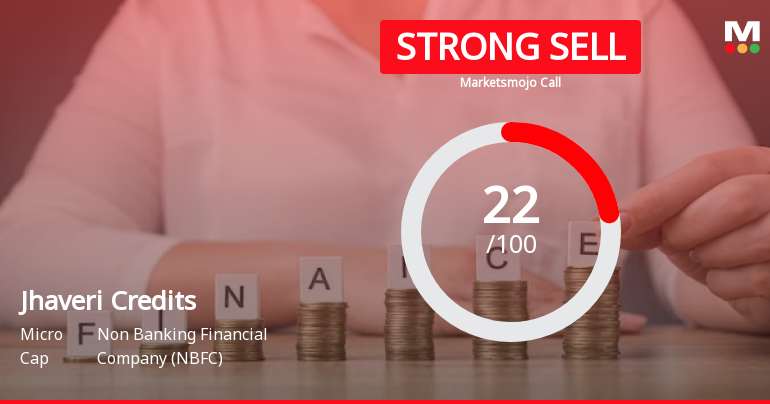 STRONG SELL
Marketsmojo Call

M

22
/100

F I N A N C E

Jhaveri Credits
Micro Cap
Non Banking Financial Company (NBFC)